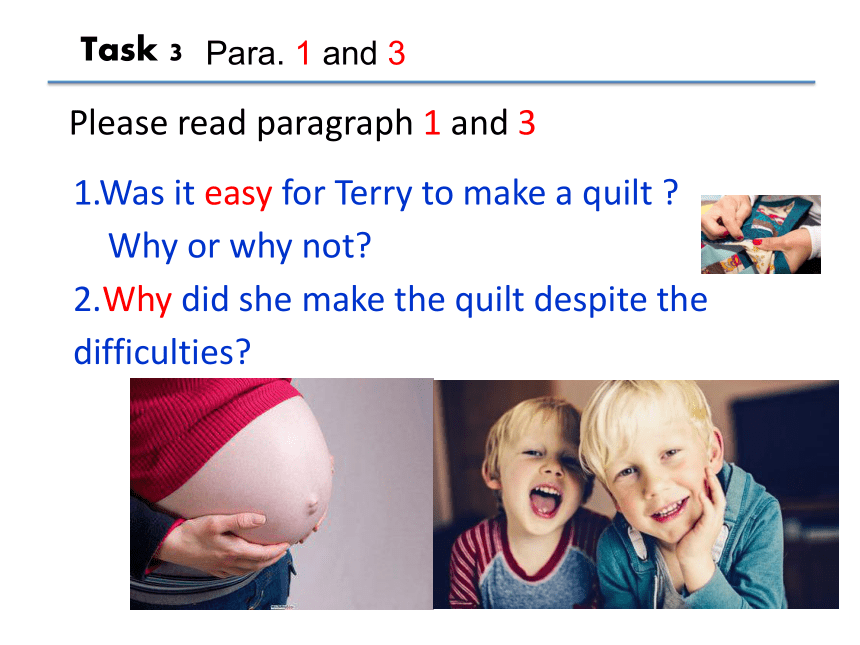 Task 3 Para. 1 and 3

Please read paragraph 1 and 3

1.Was it easy for Terry to make a quilt ?
Why or why not?
2.Why did she make the quilt despite the difficulties?